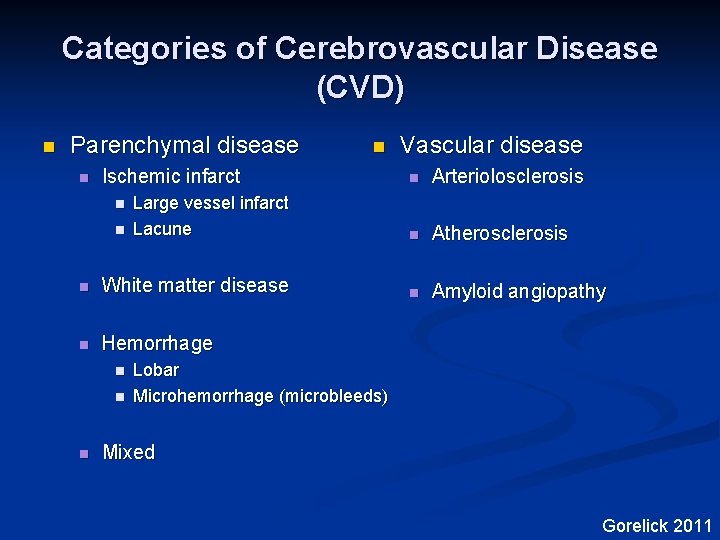 Categories of Cerebrovascular Disease (CVD)

- Parenchymal disease
  - Ischemic infarct
    - Large vessel infarct
    - Lacune
  - White matter disease
  - Hemorrhage
    - Lobar
    - Microhemorrhage (microbleeds)
  - Mixed

- Vascular disease
  - Arteriolosclerosis
  - Atherosclerosis
  - Amyloid angiopathy

Gorelick 2011